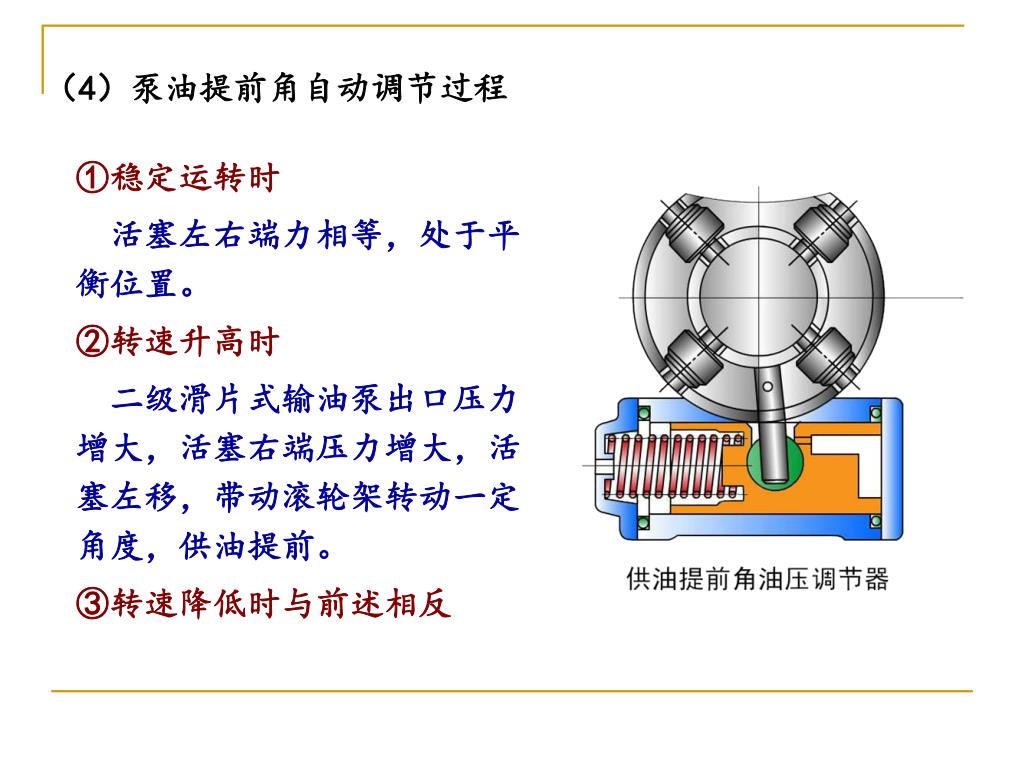 （4）泵油提前角自动调节过程

①稳定运转时

活塞左右端力相等，处于平衡位置。

②转速升高时

二级滑片式输油泵出口压力增大，活塞右端压力增大，活塞左移，带动滚轮架转动一定角度，供油提前。

③转速降低时与前述相反

供油提前角油压调节器